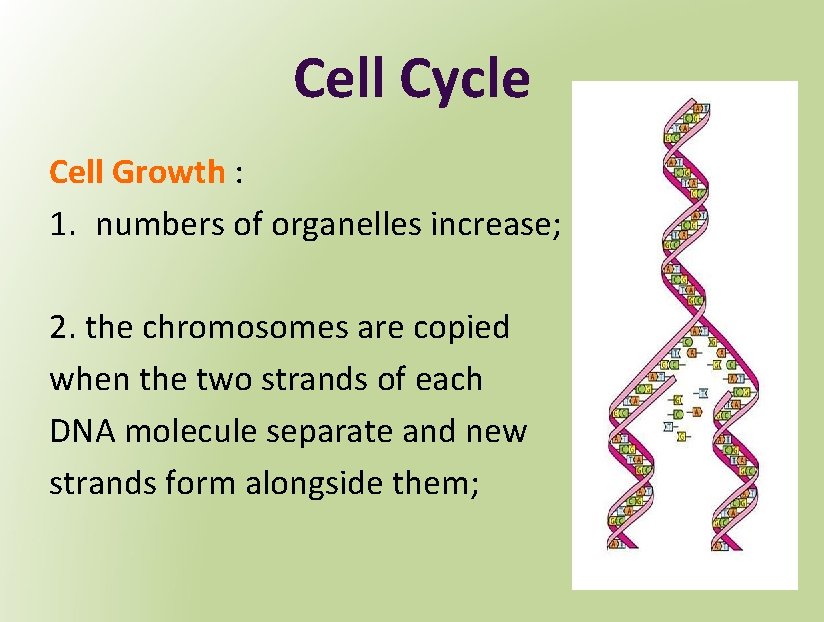 Cell Cycle

Cell Growth :

1. numbers of organelles increase;

2. the chromosomes are copied when the two strands of each DNA molecule separate and new strands form alongside them;